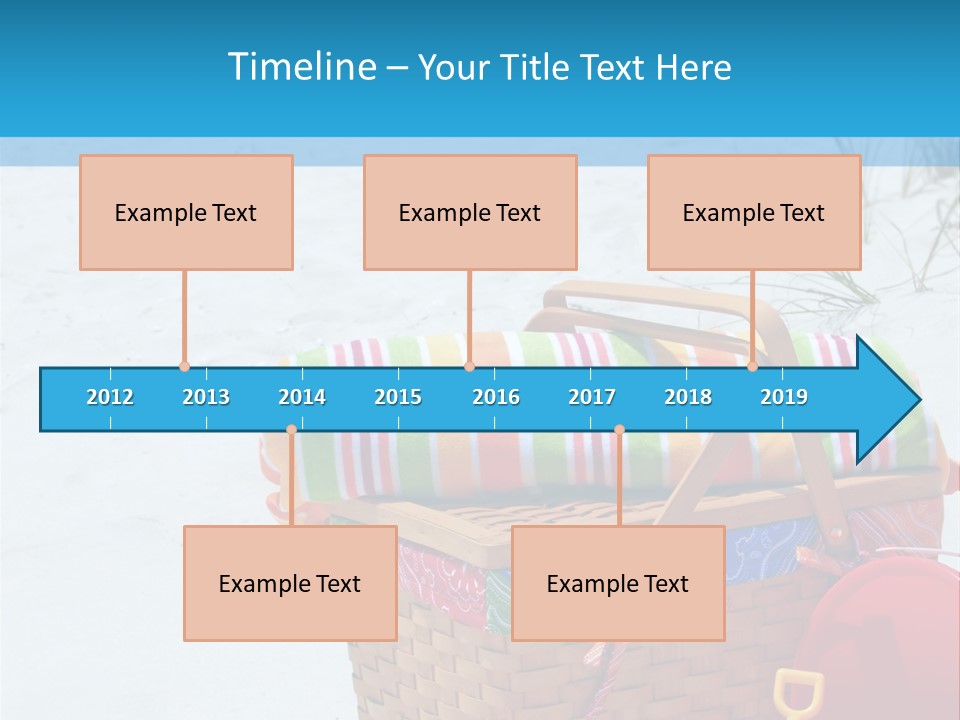 Timeline – Your Title Text Here

Example Text

Example Text

Example Text

2012 2013 2014 2015 2016 2017 2018 2019

Example Text

Example Text